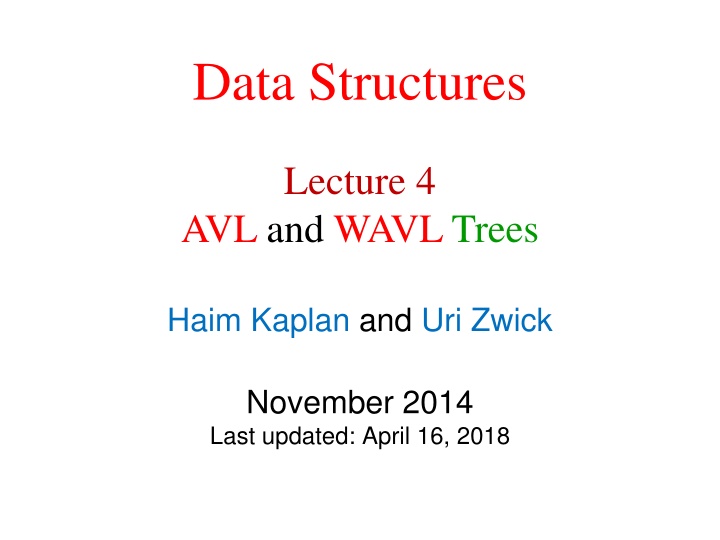 Data Structures

Lecture 4
AVL and WAVL Trees

Haim Kaplan and Uri Zwick

November 2014
Last updated: April 16, 2018